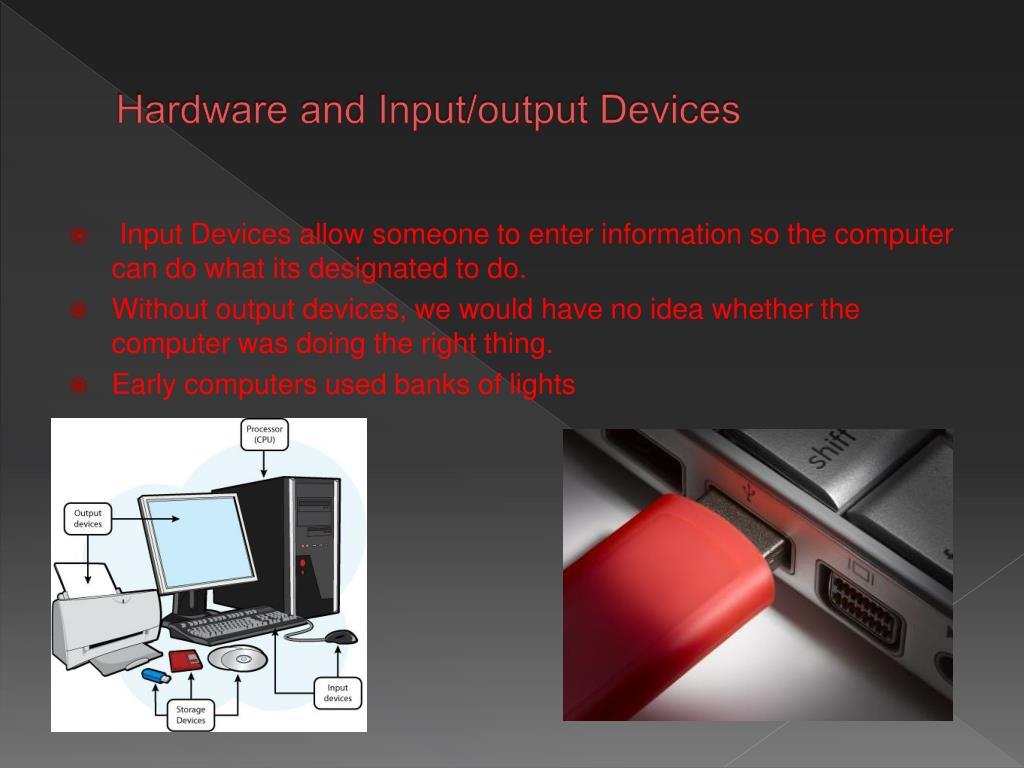 Hardware and Input/output Devices

Input Devices allow someone to enter information so the computer can do what its designated to do.

Without output devices, we would have no idea whether the computer was doing the right thing.

Early computers used banks of lights

Processor (CPU)

Output devices

Input devices

Storage Devices

shift